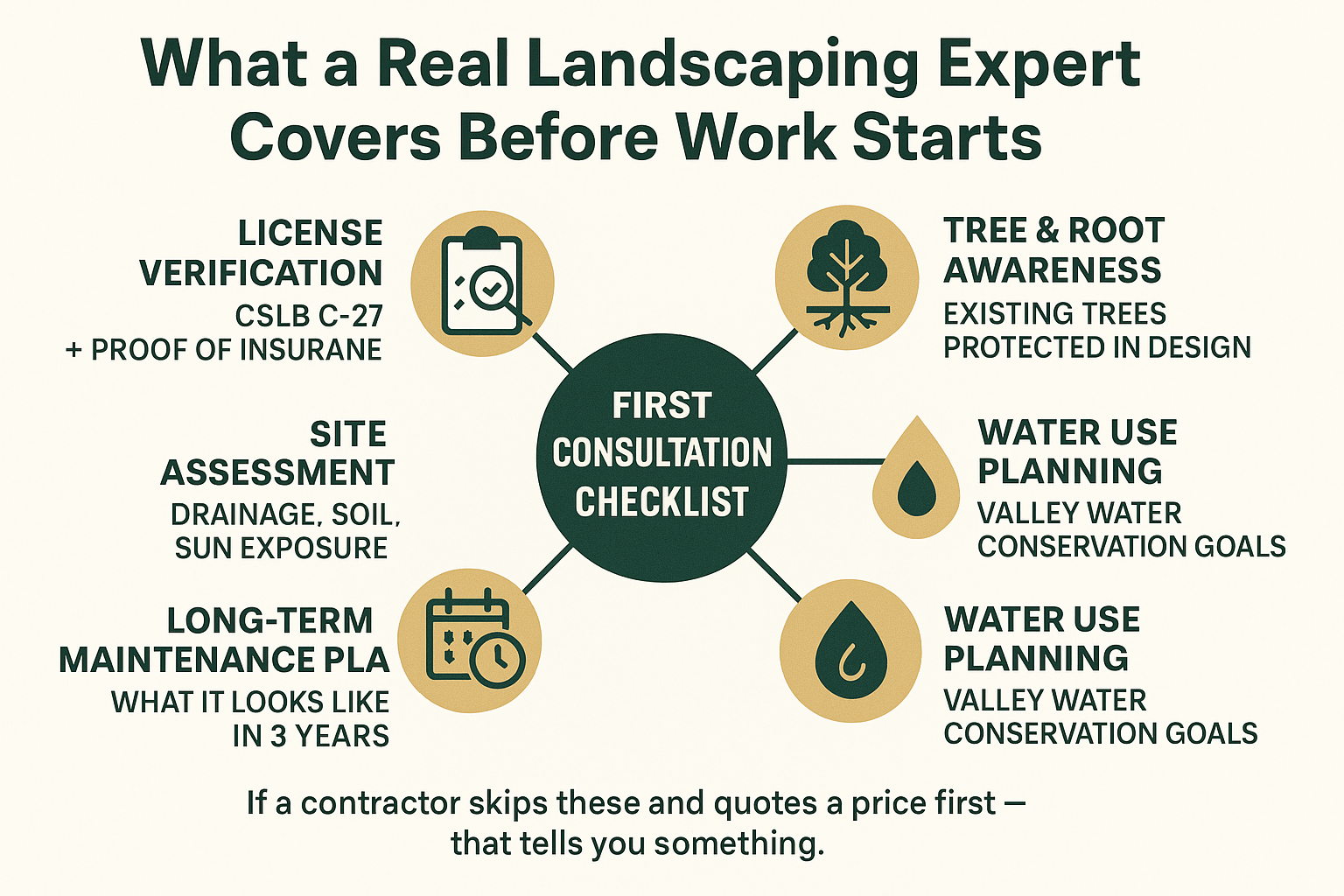 What a Real Landscaping Expert Covers Before Work Starts

LICENSE VERIFICATION
CSLB C-27 + PROOF OF INSURANE

SITE ASSESSMENT
DRAINAGE, SOIL, SUN EXPOSURE

LONG-TERM MAINTENANCE PLA
WHAT IT LOOKS LIKE IN 3 YEARS

FIRST CONSULTATION CHECKLIST

TREE & ROOT AWARENESS
EXISTING TREES PROTECTED IN DESIGN

WATER USE PLANNING
VALLEY WATER CONSERVATION GOALS

WATER USE PLANNING
VALLEY WATER CONSERVATION GOALS

If a contractor skips these and quotes a price first — that tells you something.